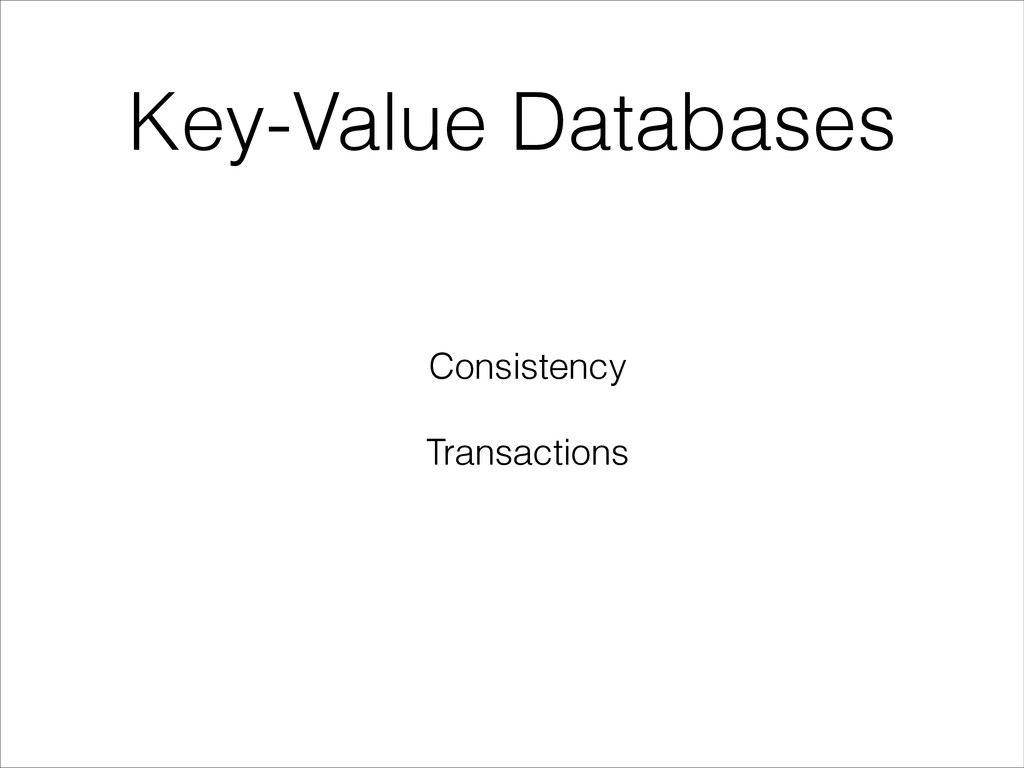 Key-Value Databases

Consistency

Transactions